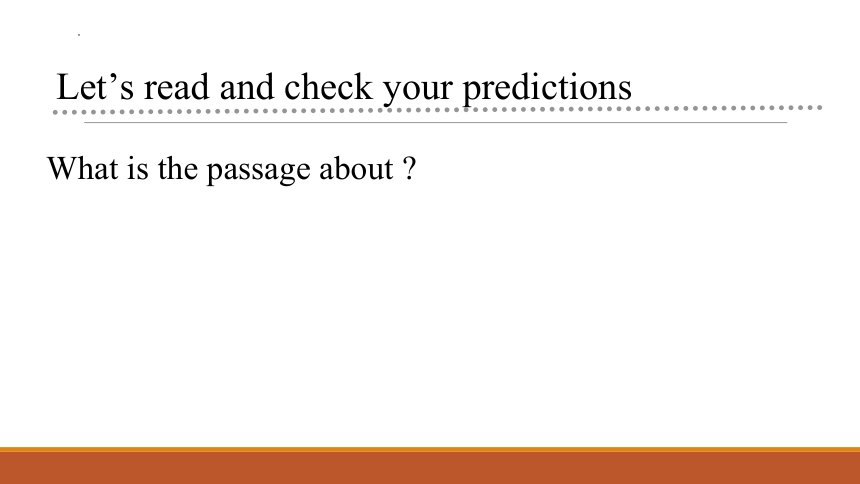 Let’s read and check your predictions

What is the passage about ?